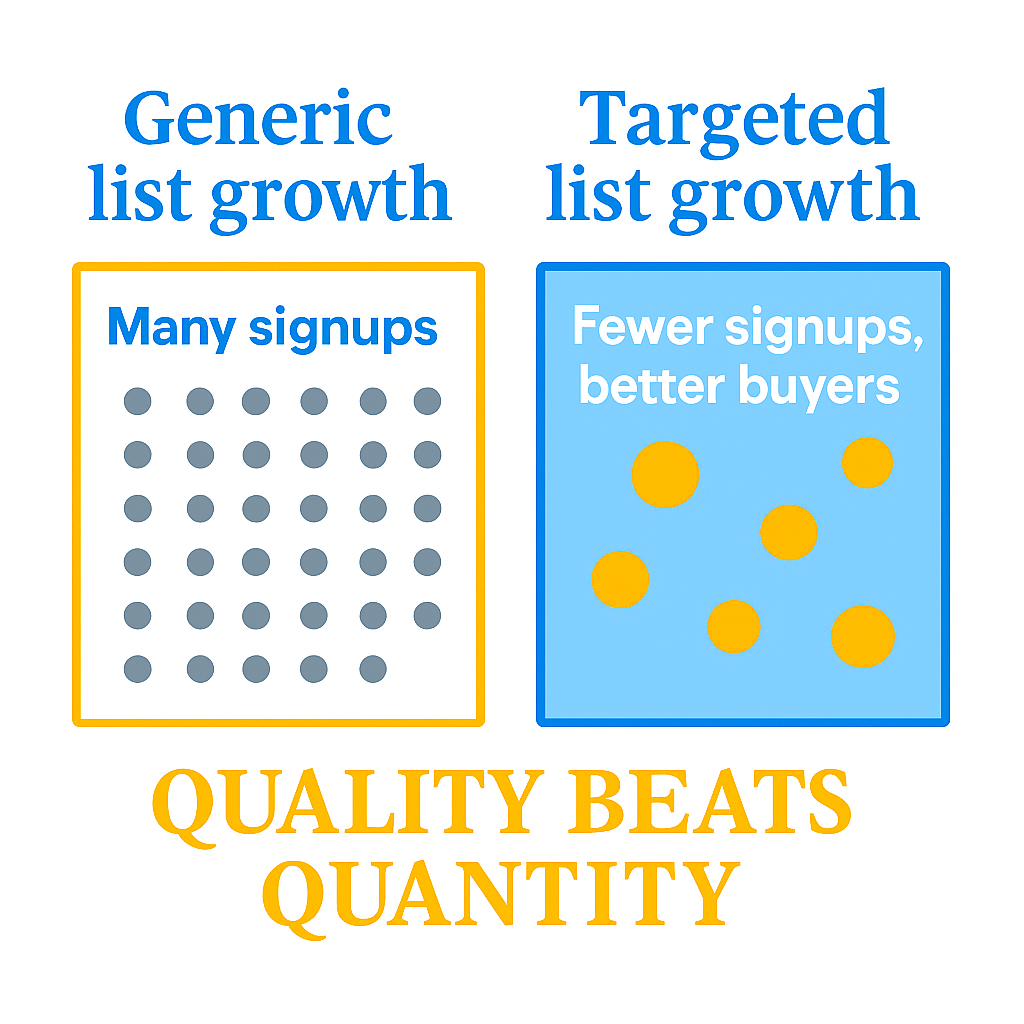 Generic list growth

Many signups

Targeted list growth

Fewer signups, better buyers

QUALITY BEATS QUANTITY